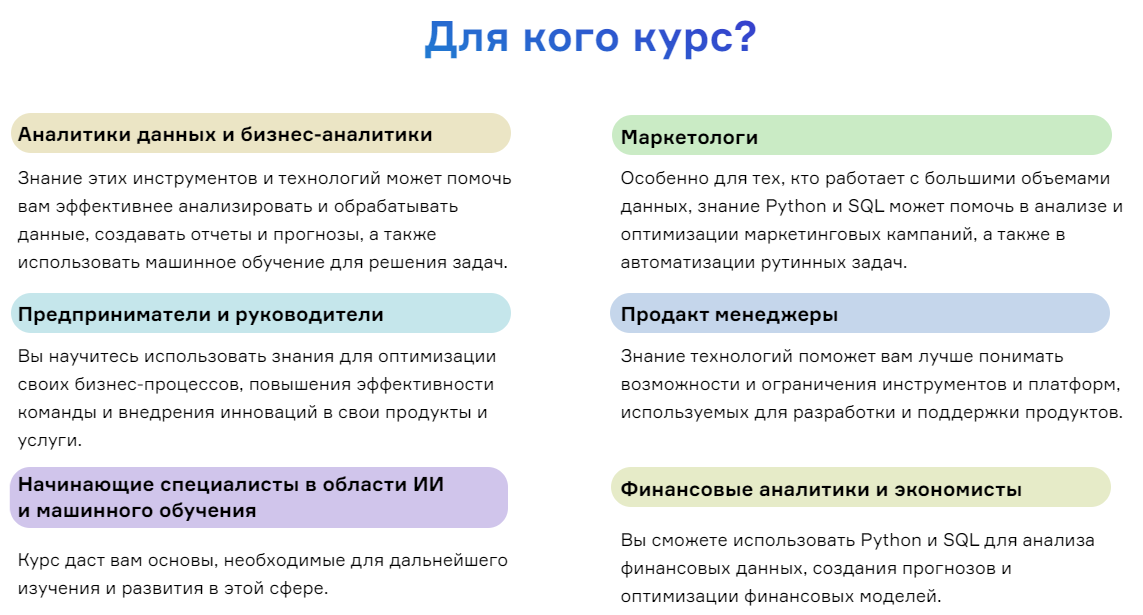 Для кого курс?

Аналитики данных и бизнес-аналитики

Знание этих инструментов и технологий может помочь вам эффективнее анализировать и обрабатывать данные, создавать отчеты и прогнозы, а также использовать машинное обучение для решения задач.

Предприниматели и руководители

Вы научитесь использовать знания для оптимизации своих бизнес-процессов, повышения эффективности команды и внедрения инноваций в свои продукты и услуги.

Начинающие специалисты в области ИИ и машинного обучения

Курс даст вам основы, необходимые для дальнейшего изучения и развития в этой сфере.

Маркетологи

Особенно для тех, кто работает с большими объемами данных, знание Python и SQL может помочь в анализе и оптимизации маркетинговых кампаний, а также в автоматизации рутинных задач.

Продакт менеджеры

Знание технологий поможет вам лучше понимать возможности и ограничения инструментов и платформ, используемых для разработки и поддержки продуктов.

Финансовые аналитики и экономисты

Вы сможете использовать Python и SQL для анализа финансовых данных, создания прогнозов и оптимизации финансовых моделей.